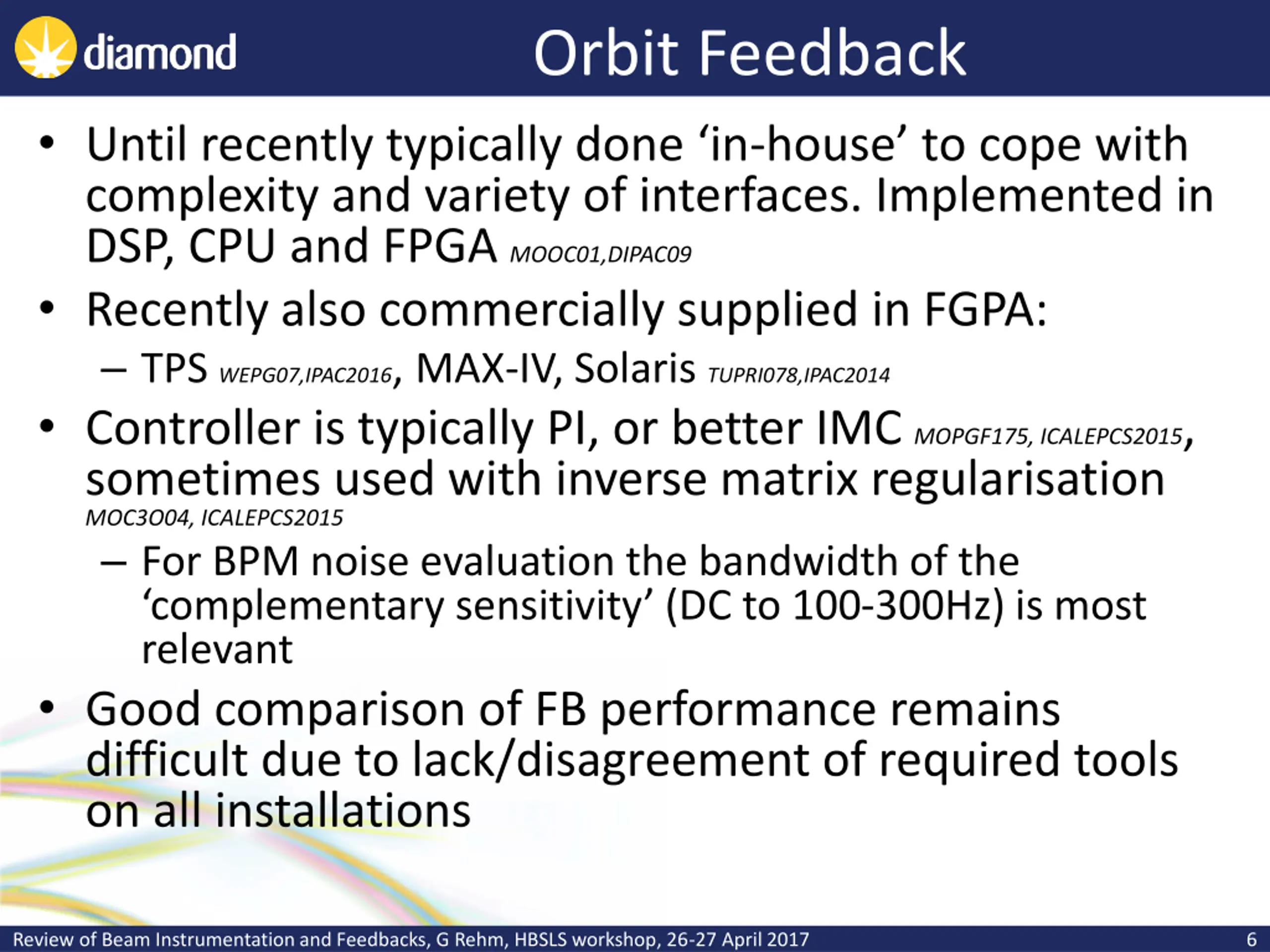 diamond

Orbit Feedback

• Until recently typically done ‘in-house’ to cope with complexity and variety of interfaces. Implemented in DSP, CPU and FPGA MOOC01,DIPAC09

• Recently also commercially supplied in FGPA:
– TPS WEPG07,IPAC2016, MAX-IV, Solaris TUPRI078,IPAC2014

• Controller is typically PI, or better IMC MOPGF175, ICALEPCS2015, sometimes used with inverse matrix regularisation MOC3O04, ICALEPCS2015
– For BPM noise evaluation the bandwidth of the ‘complementary sensitivity’ (DC to 100-300Hz) is most relevant

• Good comparison of FB performance remains difficult due to lack/disagreement of required tools on all installations

Review of Beam Instrumentation and Feedbacks, G Rehm, HBSLS workshop, 26-27 April 2017 6